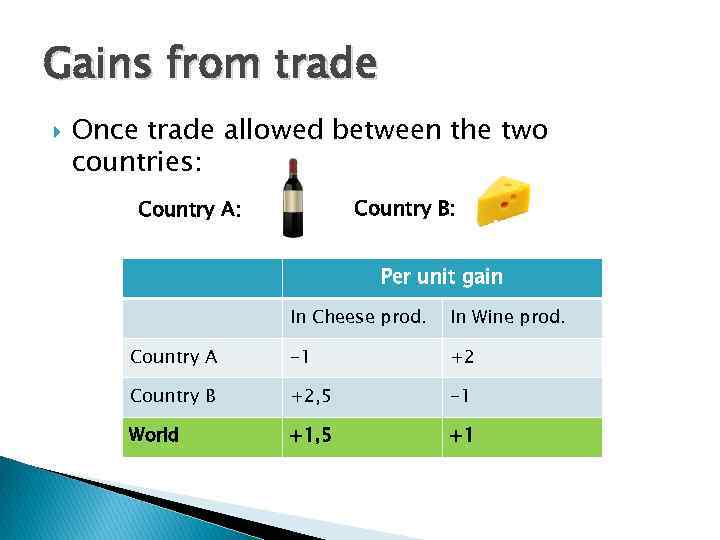 Gains from trade

Once trade allowed between the two countries:

Country A: Country B:

| | Per unit gain | |
|---|---|---|
| | In Cheese prod. | In Wine prod. |
| Country A | -1 | +2 |
| Country B | +2,5 | -1 |
| World | +1,5 | +1 |